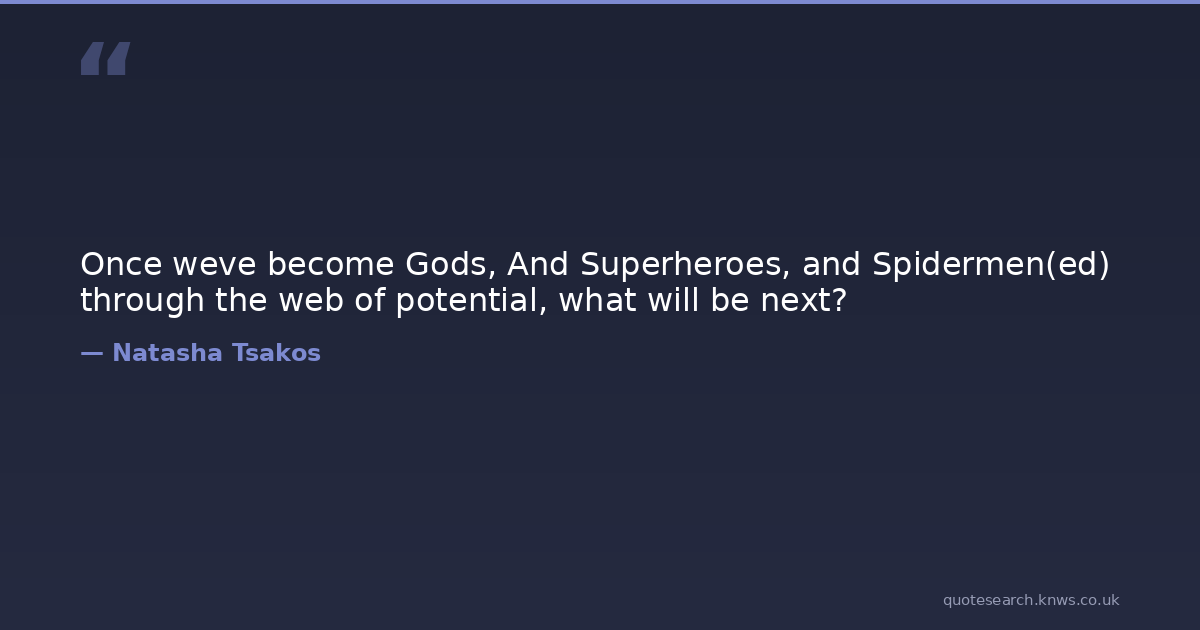 “

Once weve become Gods, And Superheroes, and Spidermen(ed) through the web of potential, what will be next?

— Natasha Tsakos

quotesearch.knws.co.uk